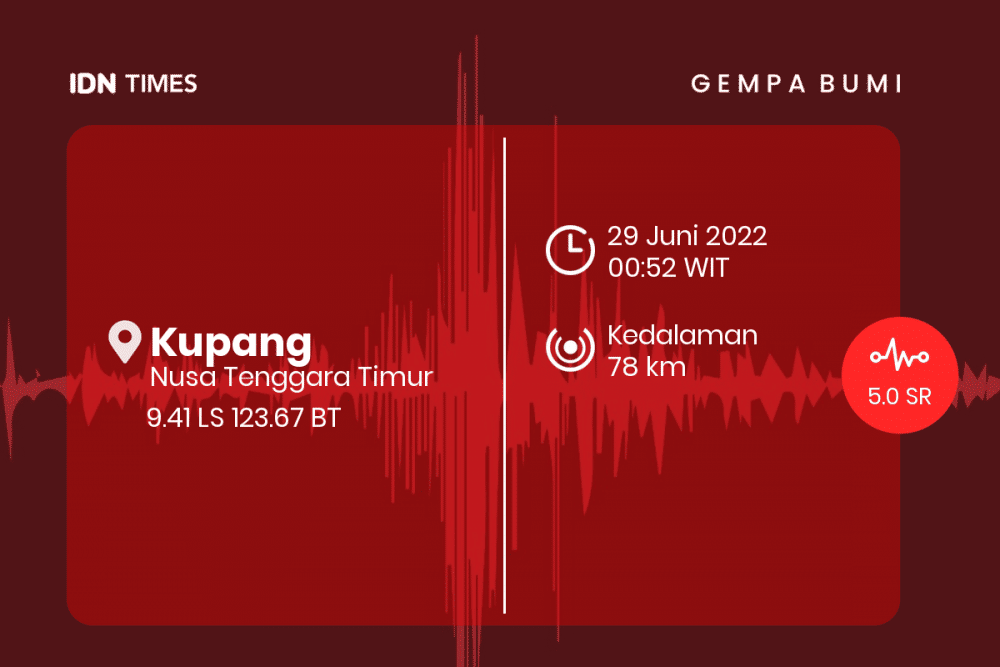 IDN TIMES

GEMPA BUMI

Kupang
Nusa Tenggara Timur
9.41 LS 123.67 BT

29 Juni 2022
00:52 WIT

Kedalaman
78 km

5.0 SR